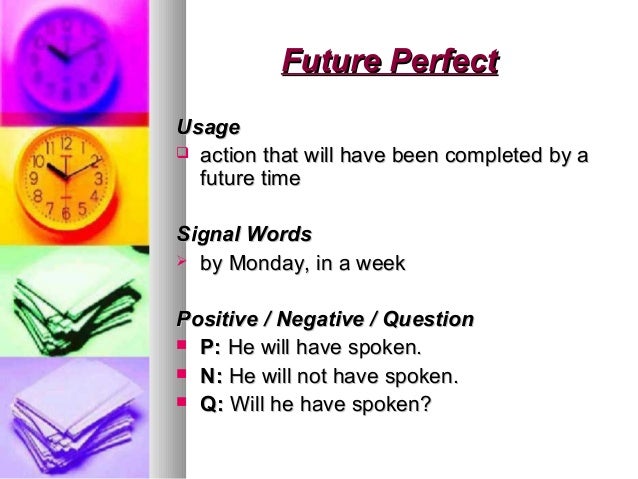 Future Perfect

Usage
action that will have been completed by a future time

Signal Words
by Monday, in a week

Positive / Negative / Question
P: He will have spoken.
N: He will not have spoken.
Q: Will he have spoken?